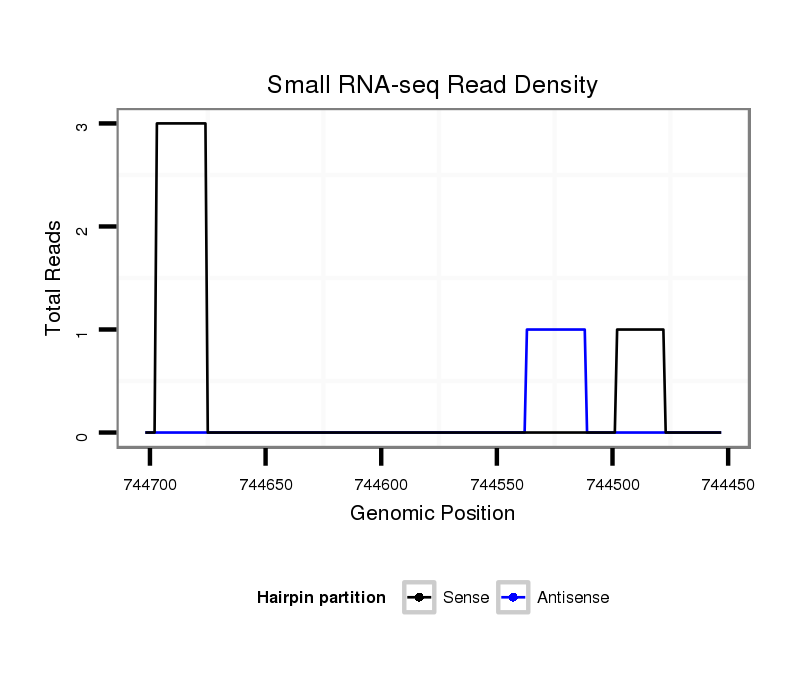 Small RNA-seq Read Density

Total Reads

3
2
1
0

744700 744650 744600 744550 744500 744450

Genomic Position

Hairpin partition Sense Antisense